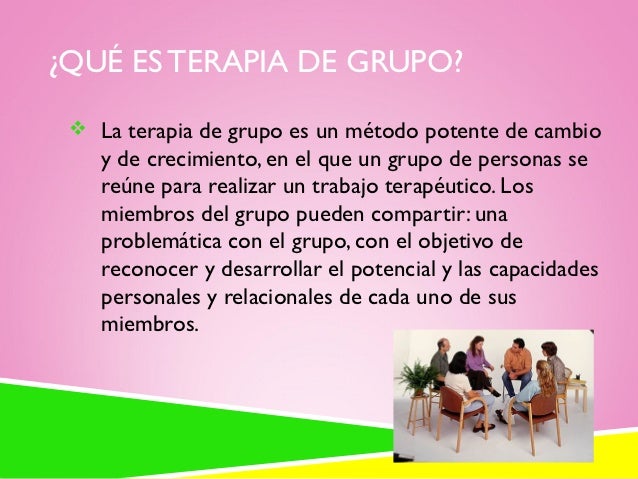 ¿QUÉ ES TERAPIA DE GRUPO?

❖ La terapia de grupo es un método potente de cambio y de crecimiento, en el que un grupo de personas se reúne para realizar un trabajo terapéutico. Los miembros del grupo pueden compartir: una problemática con el grupo, con el objetivo de reconocer y desarrollar el potencial y las capacidades personales y relacionales de cada uno de sus miembros.